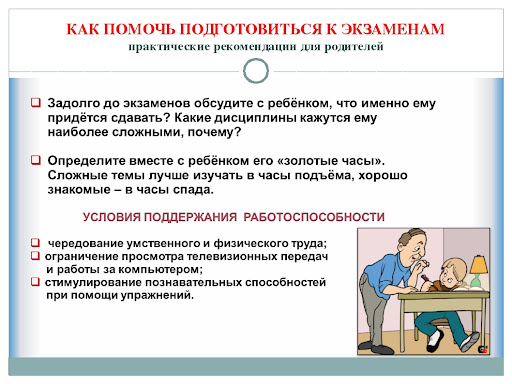 КАК ПОМОЧЬ ПОДГОТОВИТЬСЯ К ЭКЗАМЕНАМ
практические рекомендации для родителей

❑ Задолго до экзаменов обсудите с ребёнком, что именно ему придётся сдавать? Какие дисциплины кажутся ему наиболее сложными, почему?

❑ Определите вместе с ребёнком его «золотые часы». Сложные темы лучше изучать в часы подъёма, хорошо знакомые – в часы спада.

УСЛОВИЯ ПОДДЕРЖАНИЯ РАБОТОСПОСОБНОСТИ

❑ чередование умственного и физического труда;
❑ ограничение просмотра телевизионных передач и работы за компьютером;
❑ стимулирование познавательных способностей при помощи упражнений.